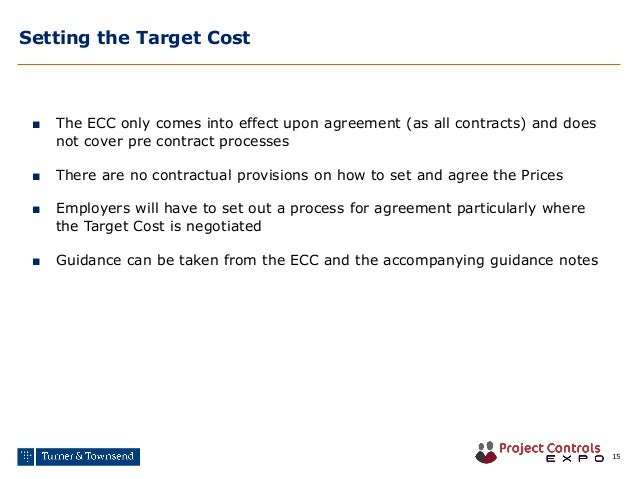 Setting the Target Cost

■ The ECC only comes into effect upon agreement (as all contracts) and does not cover pre contract processes

■ There are no contractual provisions on how to set and agree the Prices

■ Employers will have to set out a process for agreement particularly where the Target Cost is negotiated

■ Guidance can be taken from the ECC and the accompanying guidance notes

Turner & Townsend

Project Controls EXPO

15